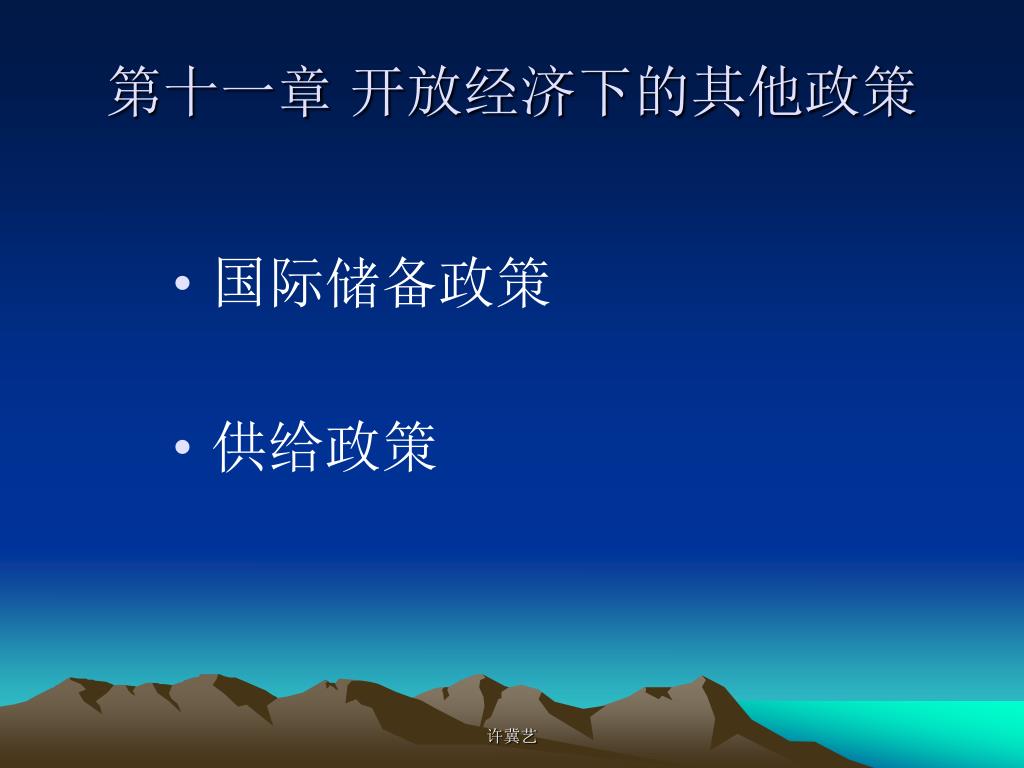 第十一章 开放经济下的其他政策

• 国际储备政策

• 供给政策

许冀艺